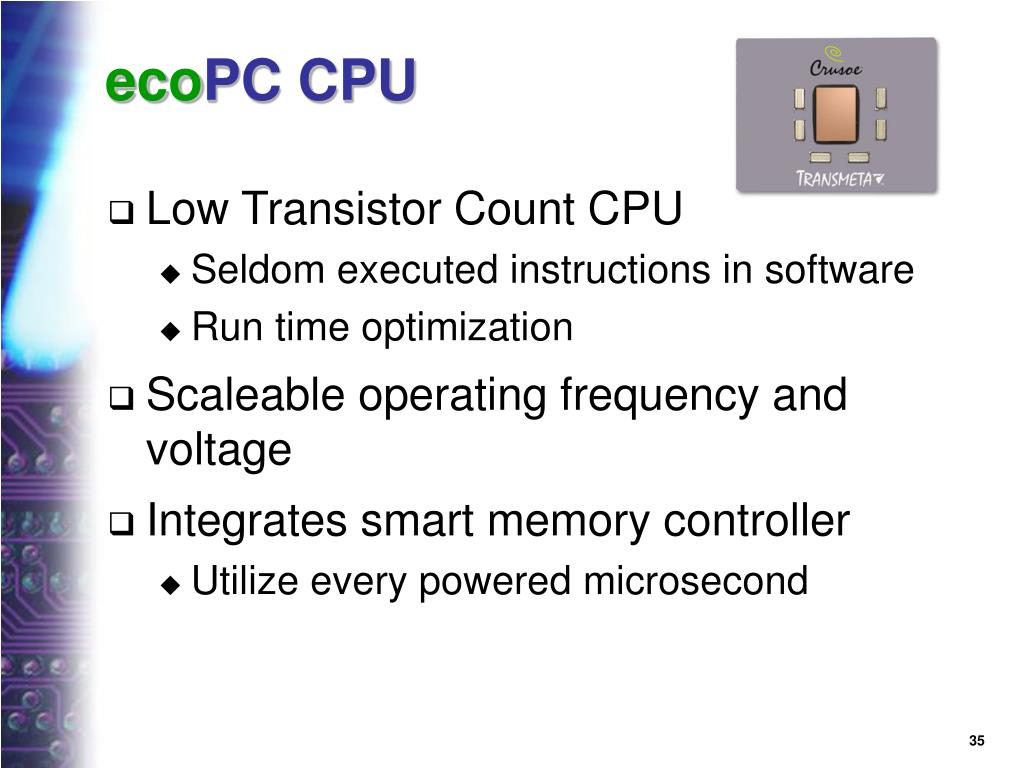 ecoPC CPU

Crusoe

TRANSMETA

❑ Low Transistor Count CPU

◆ Seldom executed instructions in software

◆ Run time optimization

❑ Scaleable operating frequency and voltage

❑ Integrates smart memory controller

◆ Utilize every powered microsecond

35